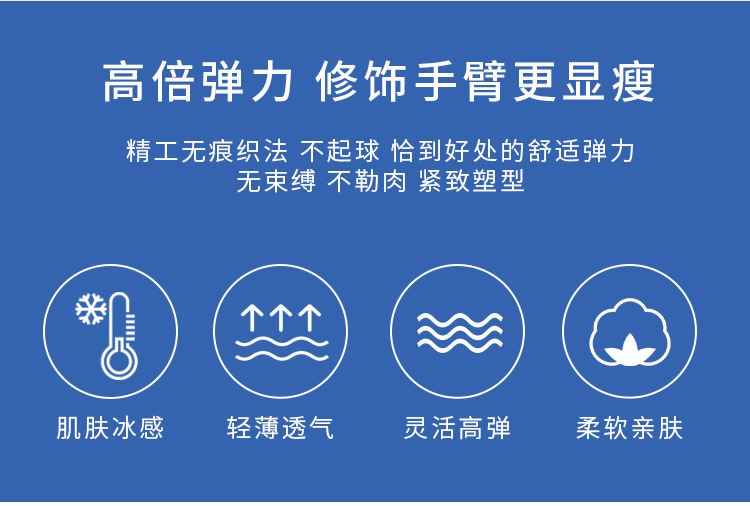 高倍弹力 修饰手臂更显瘦

精工无痕织法 不起球 恰到好处的舒适弹力
无束缚 不勒肉 紧致塑型

肌肤冰感

轻薄透气

灵活高弹

柔软亲肤